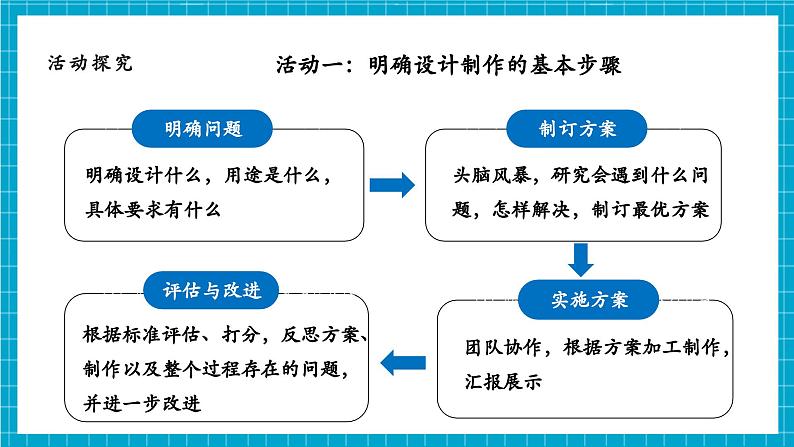 活动探究

活动一：明确设计制作的基本步骤

明确问题

明确设计什么，用途是什么，具体要求有什么

制订方案

头脑风暴，研究会遇到什么问题，怎样解决，制订最优方案

实施方案

团队协作，根据方案加工制作，汇报展示

评估与改进

根据标准评估、打分，反思方案、制作以及整个过程存在的问题，并进一步改进